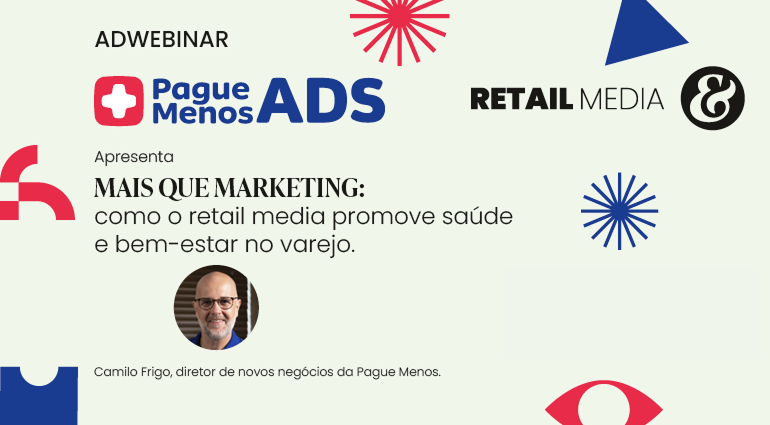 ADWEBINAR

Pague Menos ADS

RETAIL MEDIA &

Apresenta

MAIS QUE MARKETING:
como o retail media promove saúde e bem-estar no varejo.

Camilo Frigo, diretor de novos negócios da Pague Menos.